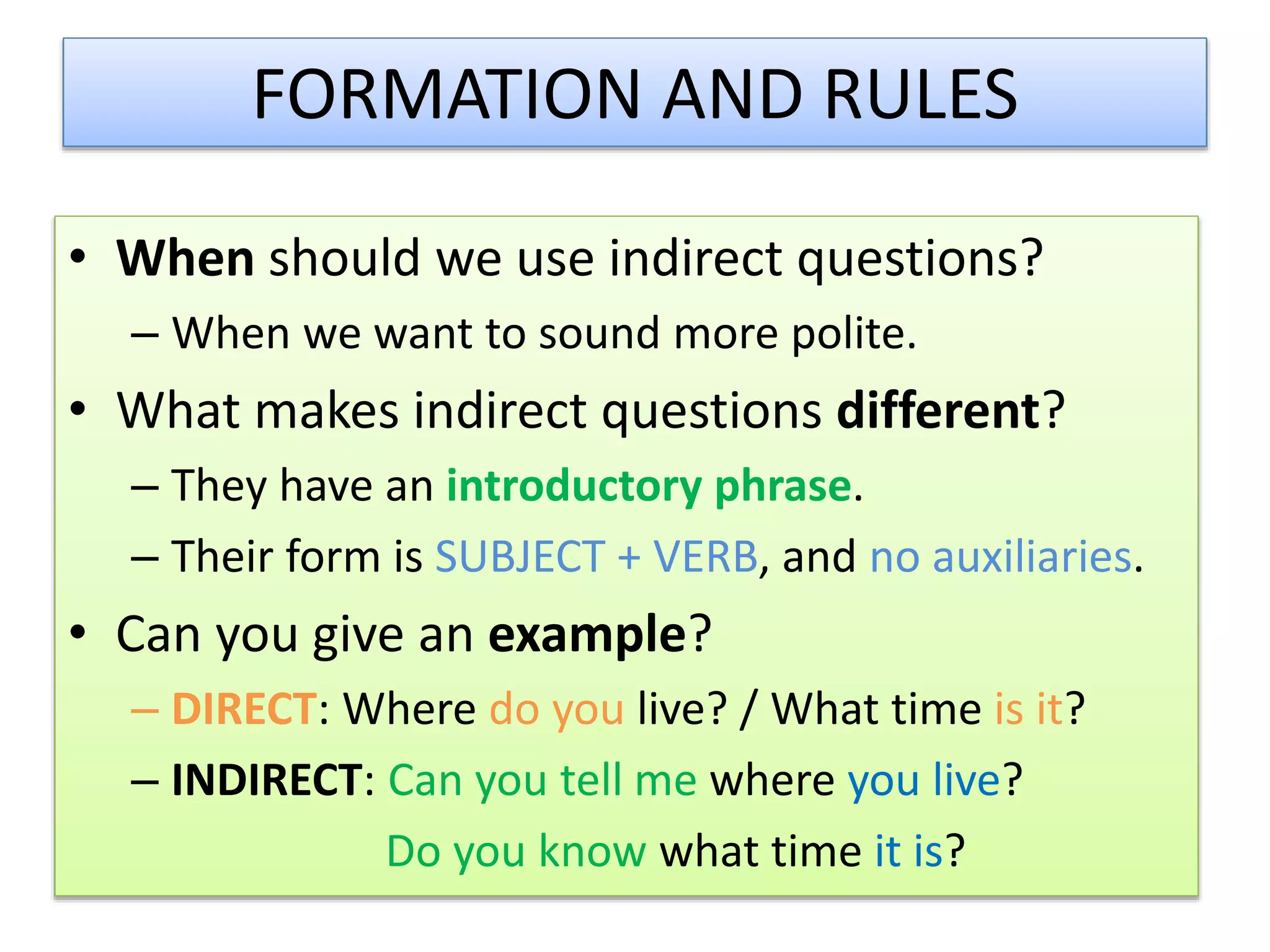 FORMATION AND RULES

• When should we use indirect questions?
– When we want to sound more polite.
• What makes indirect questions different?
– They have an introductory phrase.
– Their form is SUBJECT + VERB, and no auxiliaries.
• Can you give an example?
– DIRECT: Where do you live? / What time is it?
– INDIRECT: Can you tell me where you live?
Do you know what time it is?